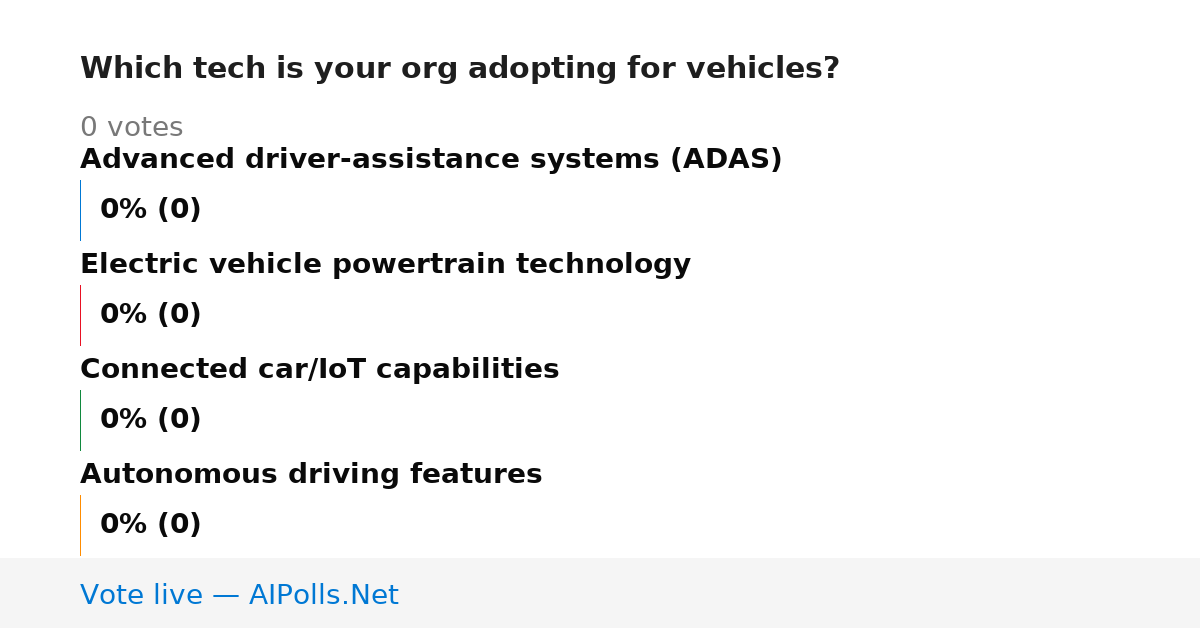 Which tech is your org adopting for vehicles?

0 votes

Advanced driver-assistance systems (ADAS)

0% (0)

Electric vehicle powertrain technology

0% (0)

Connected car/IoT capabilities

0% (0)

Autonomous driving features

0% (0)

Vote live — AIPolls.Net